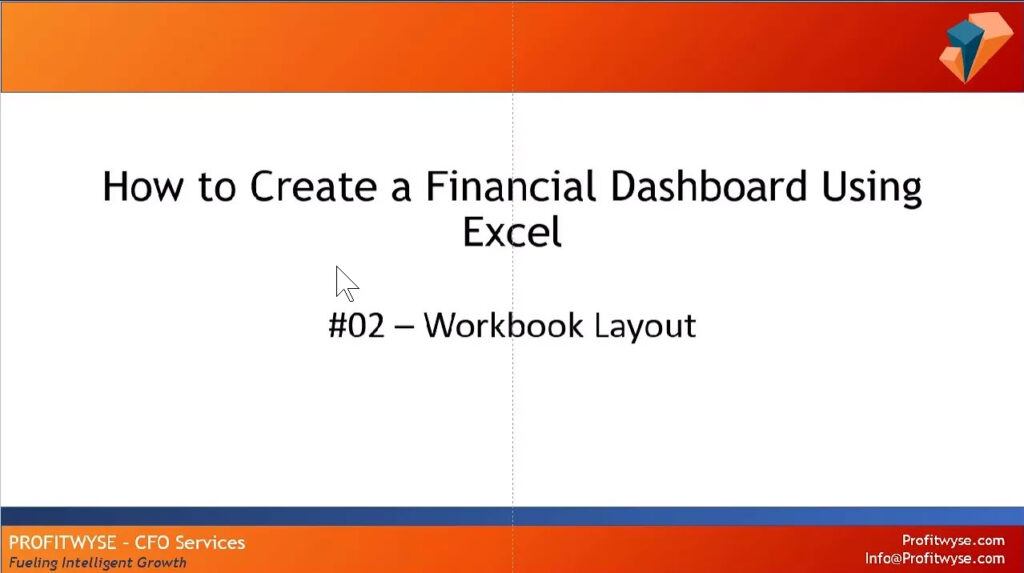 How to Create a Financial Dashboard Using Excel

#02 – Workbook Layout

PROFITWYSE - CFO Services
Fueling Intelligent Growth

Profitwyse.com
Info@Profitwyse.com